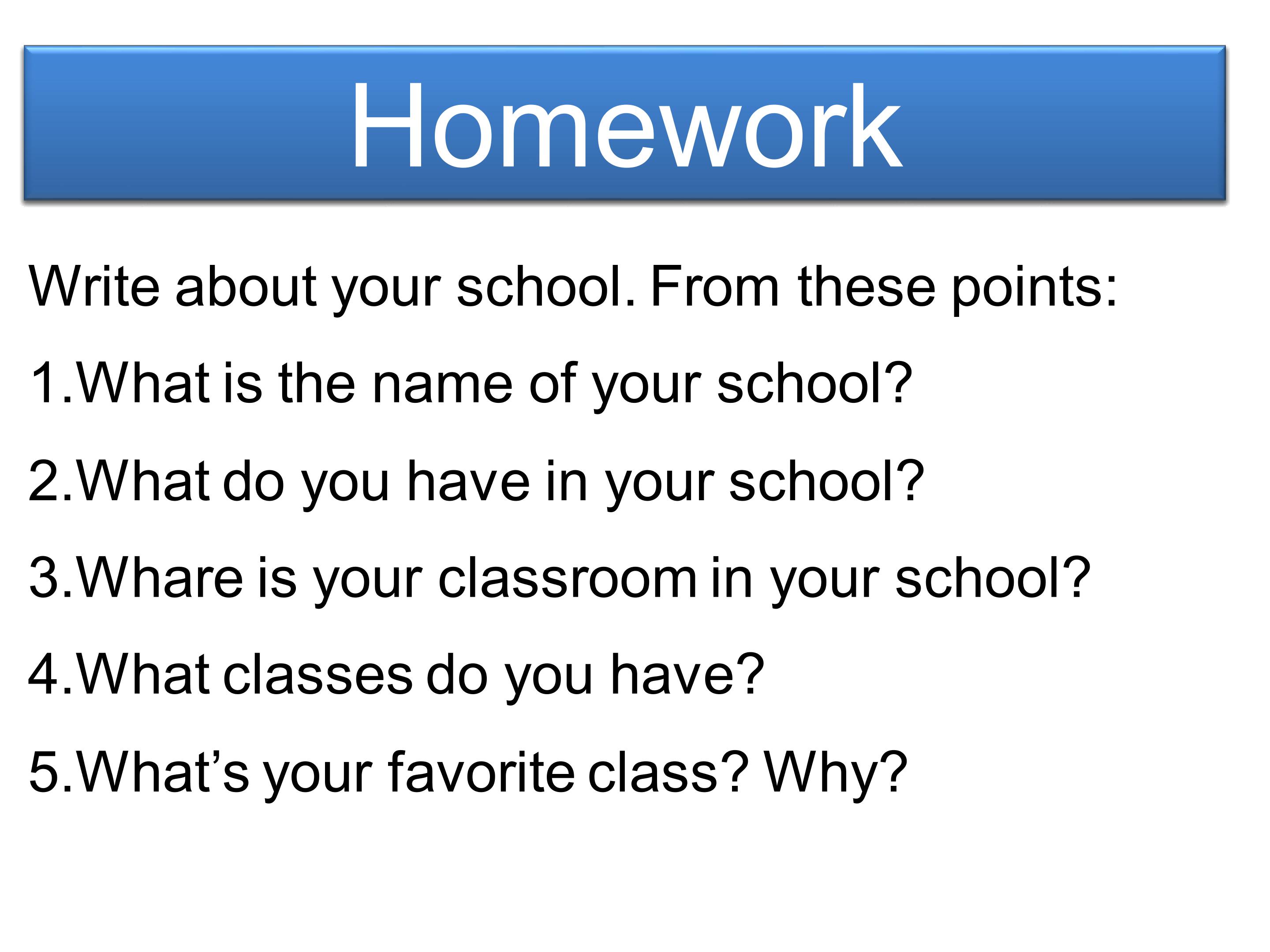 Homework

Write about your school. From these points:

1.What is the name of your school?

2.What do you have in your school?

3.Whare is your classroom in your school?

4.What classes do you have?

5.What’s your favorite class? Why?